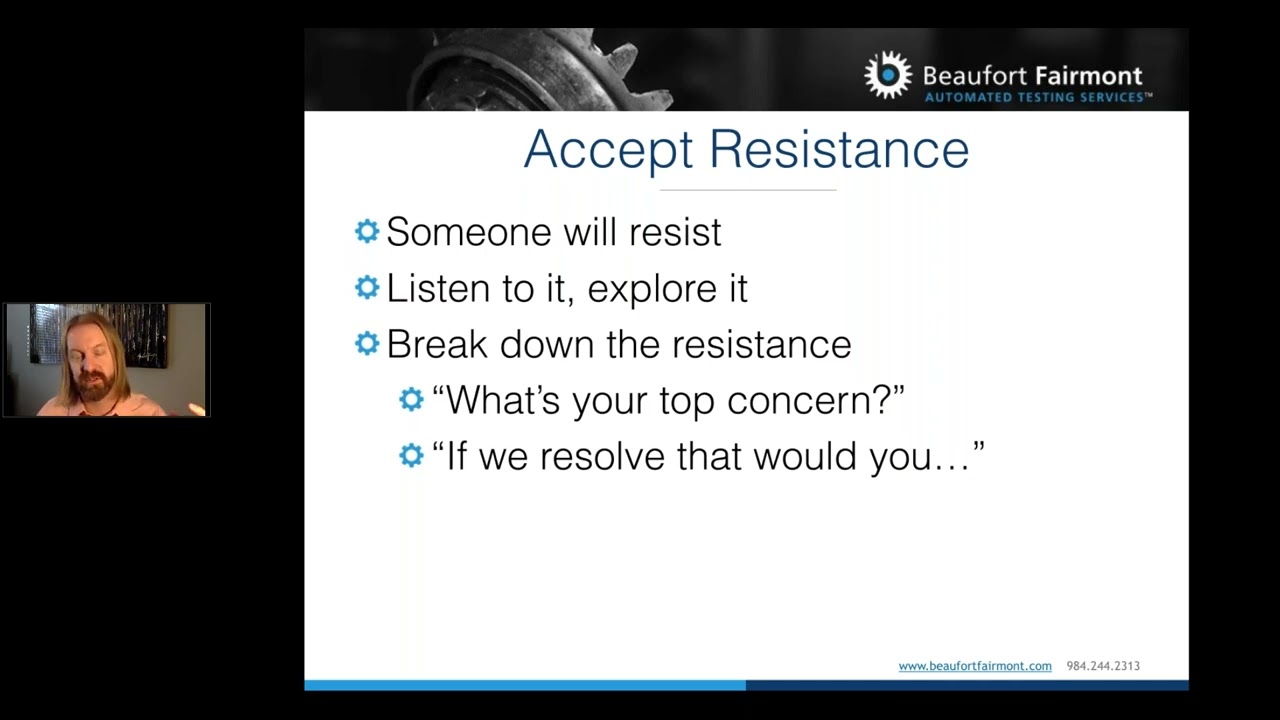 Beaufort Fairmont
AUTOMATED TESTING SERVICES™

Accept Resistance

Someone will resist

Listen to it, explore it

Break down the resistance

“What’s your top concern?”

“If we resolve that would you…”

www.beaufortfairmont.com 984.244.2313